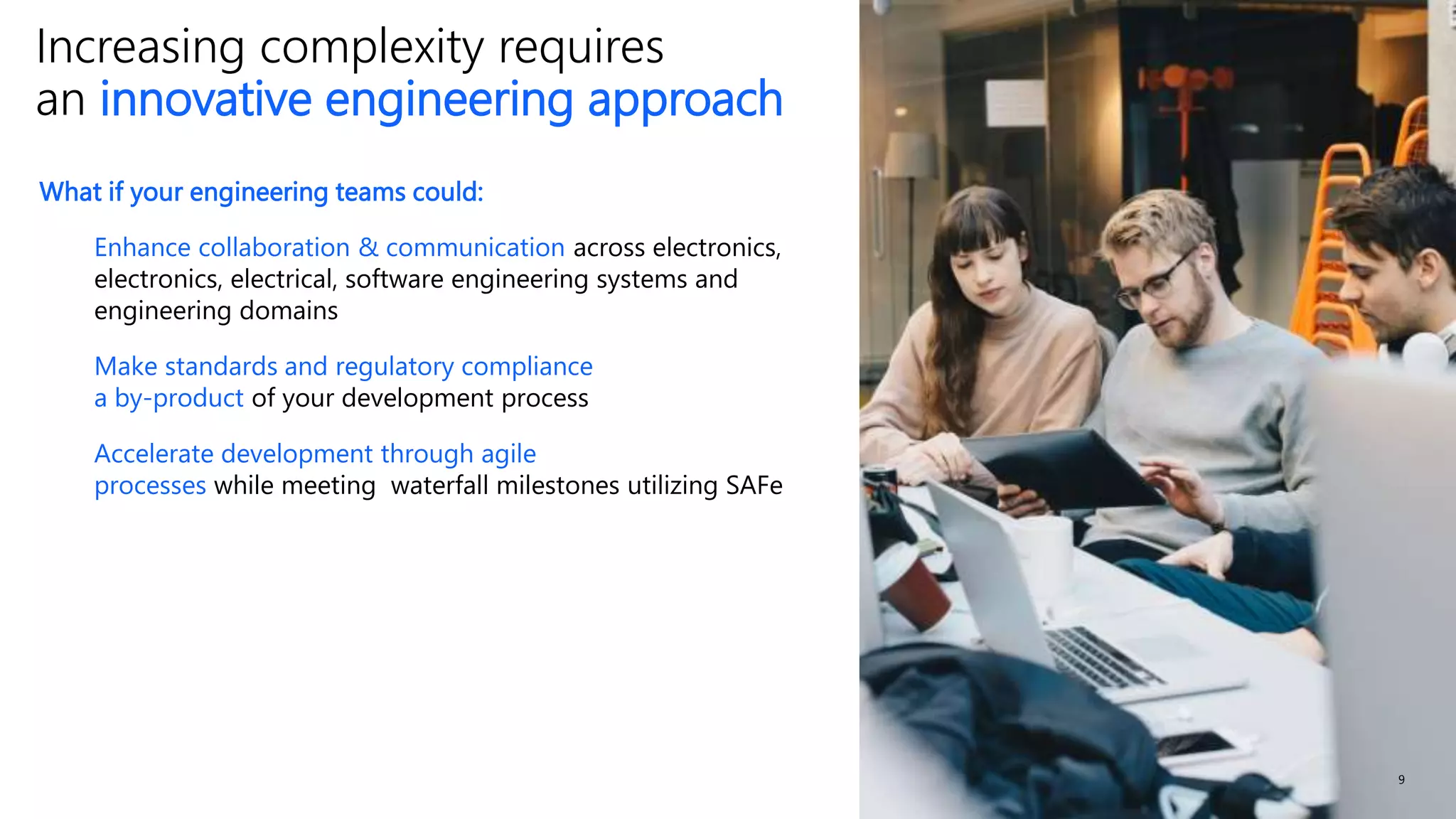 Increasing complexity requires an innovative engineering approach

What if your engineering teams could:

Enhance collaboration & communication across electronics, electronics, electrical, software engineering systems and engineering domains

Make standards and regulatory compliance a by-product of your development process

Accelerate development through agile processes while meeting  waterfall milestones utilizing SAFe

9